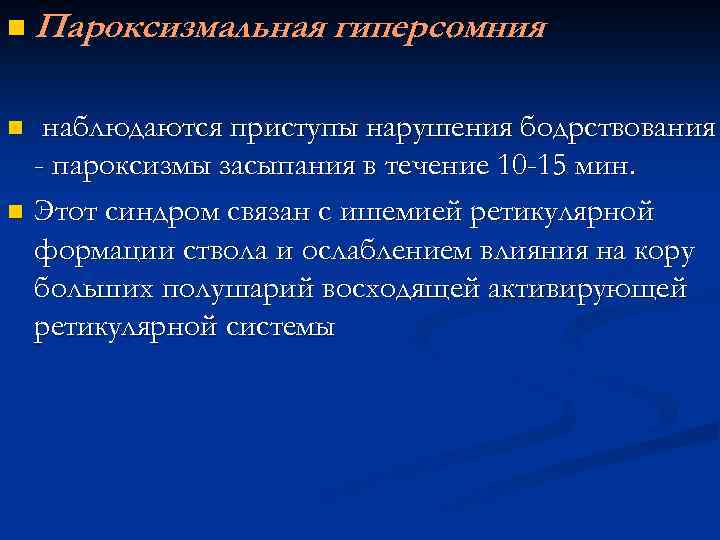 Пароксизмальная гиперсомния

наблюдаются приступы нарушения бодрствования - пароксизмы засыпания в течение 10-15 мин.

Этот синдром связан с ишемией ретикулярной формации ствола и ослаблением влияния на кору больших полушарий восходящей активирующей ретикулярной системы